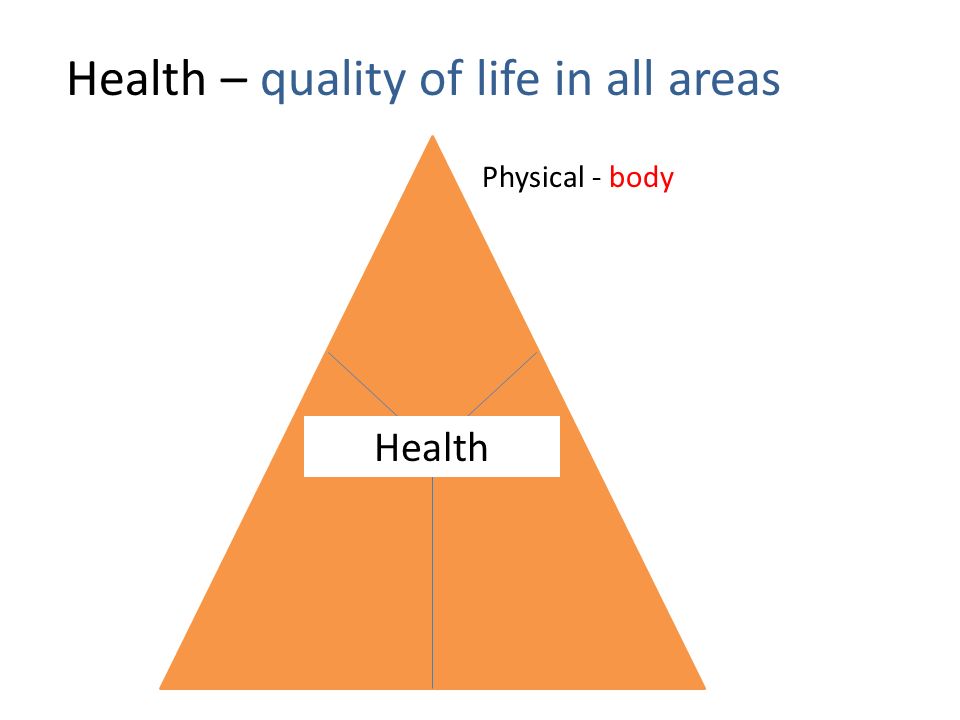 Health – quality of life in all areas

Physical - body

Health